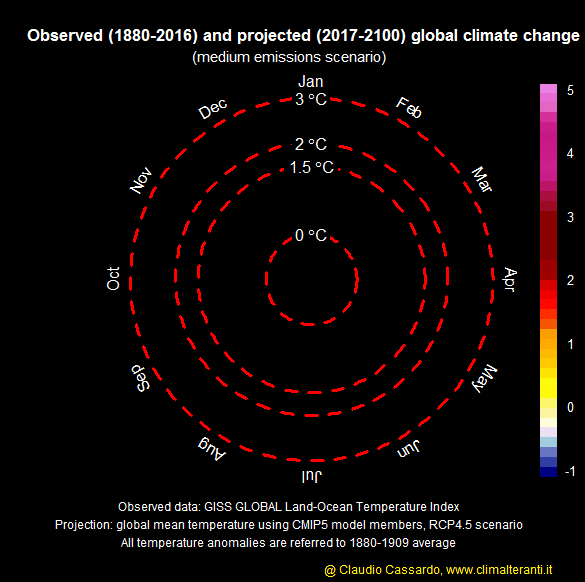 Observed (1880-2016) and projected (2017-2100) global climate change
(medium emissions scenario)

Jan
Feb
Mar
Apr
May
Jun
Jul
Aug
Sep
Oct
Nov
Dec

3 °C
2 °C
1.5 °C
0 °C

5
4
3
2
1
0
-1

Observed data: GISS GLOBAL Land-Ocean Temperature Index
Projection: global mean temperature using CMIP5 model members, RCP4.5 scenario
All temperature anomalies are referred to 1880-1909 average

@ Claudio Cassardo, www.climalteranti.it